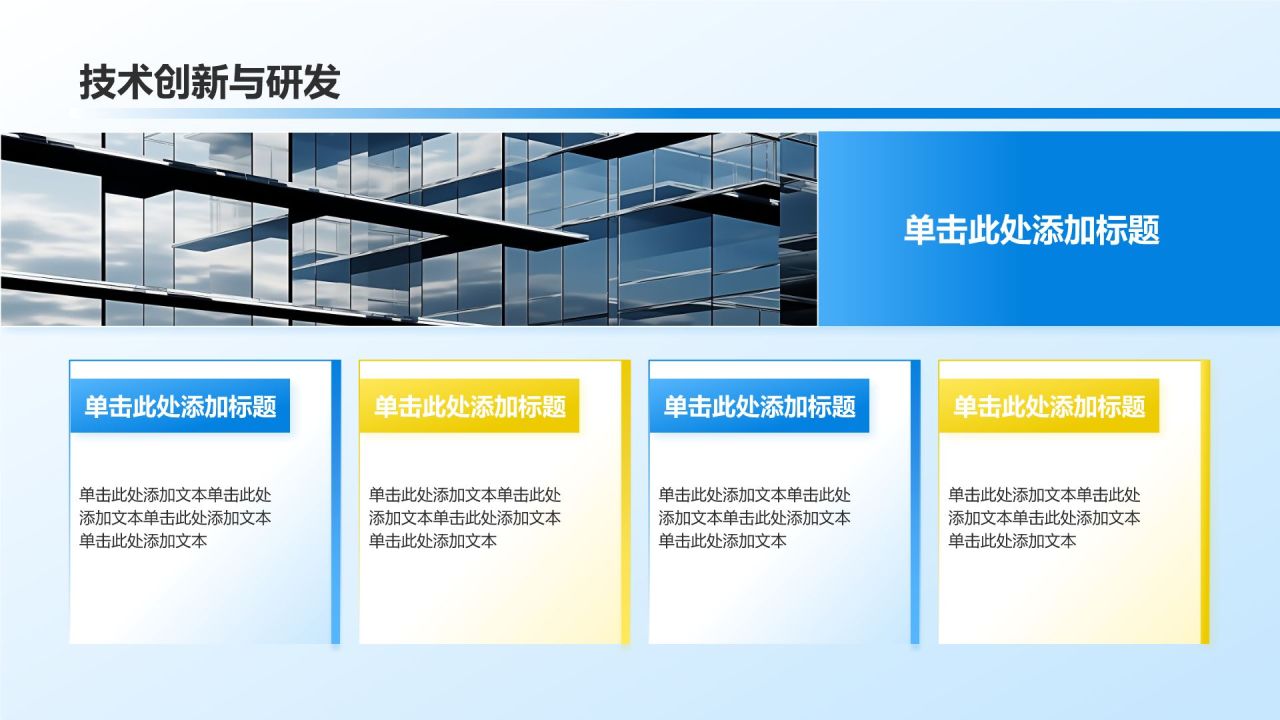 技术创新与研发

单击此处添加标题

单击此处添加标题

单击此处添加文本单击此处添加文本单击此处添加文本单击此处添加文本

单击此处添加标题

单击此处添加文本单击此处添加文本单击此处添加文本单击此处添加文本

单击此处添加标题

单击此处添加文本单击此处添加文本单击此处添加文本单击此处添加文本

单击此处添加标题

单击此处添加文本单击此处添加文本单击此处添加文本单击此处添加文本